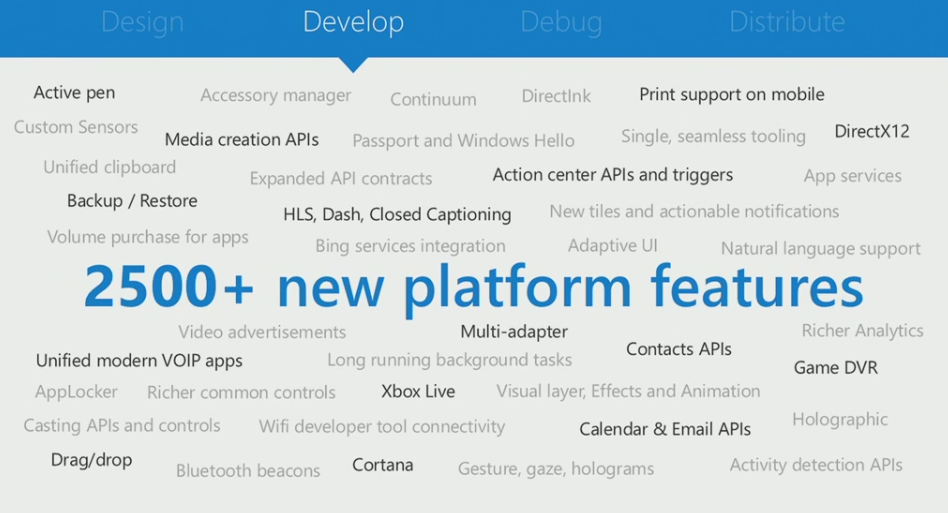 Design Develop Debug Distribute

Active pen Accessory manager Continuum DirectInk Print support on mobile

Custom Sensors Media creation APIs Passport and Windows Hello Single, seamless tooling DirectX12

Unified clipboard Expanded API contracts Action center APIs and triggers App services

Backup / Restore HLS, Dash, Closed Captioning New tiles and actionable notifications

Volume purchase for apps Bing services integration Adaptive UI Natural language support

2500+ new platform features

Video advertisements Multi-adapter Richer Analytics

Unified modern VOIP apps Long running background tasks Contacts APIs Game DVR

AppLocker Richer common controls Xbox Live Visual layer, Effects and Animation

Casting APIs and controls Wifi developer tool connectivity Calendar & Email APIs Holographic

Drag/drop Bluetooth beacons Cortana Gesture, gaze, holograms Activity detection APIs